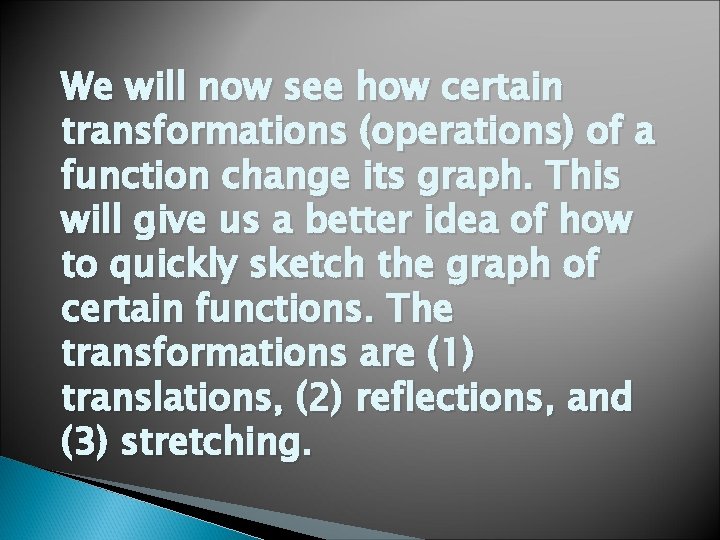 We will now see how certain transformations (operations) of a function change its graph. This will give us a better idea of how to quickly sketch the graph of certain functions. The transformations are (1) translations, (2) reflections, and (3) stretching.